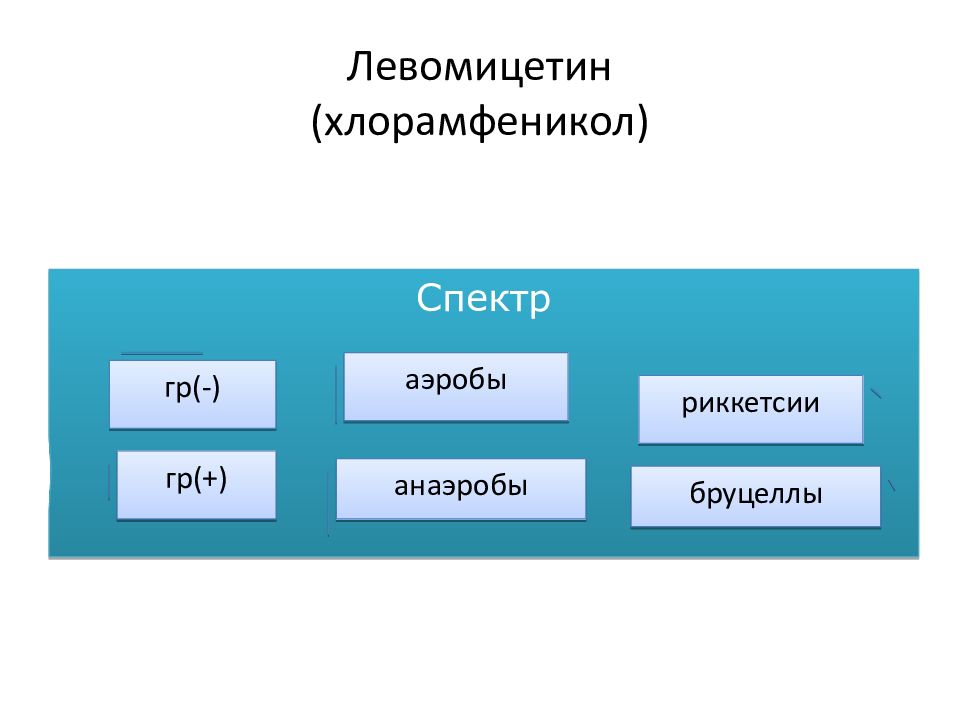 Левомицетин
(хлорамфеникол)

Спектр

гр(-)

гр(+)

аэробы

анаэробы

риккетсии

бруцеллы